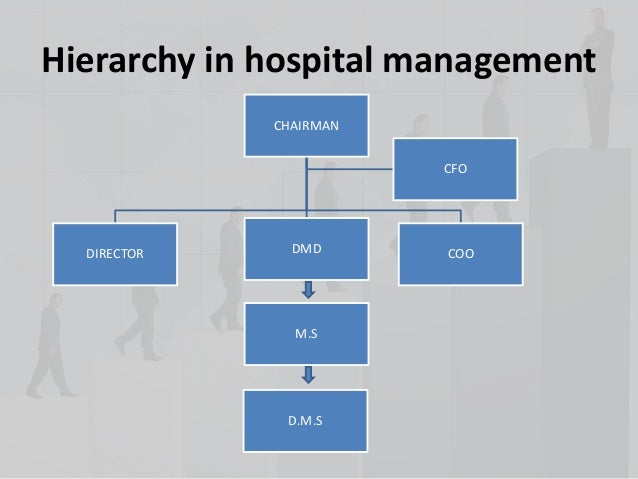 Hierarchy in hospital management

CHAIRMAN

CFO

DIRECTOR

DMD

COO

M.S

D.M.S